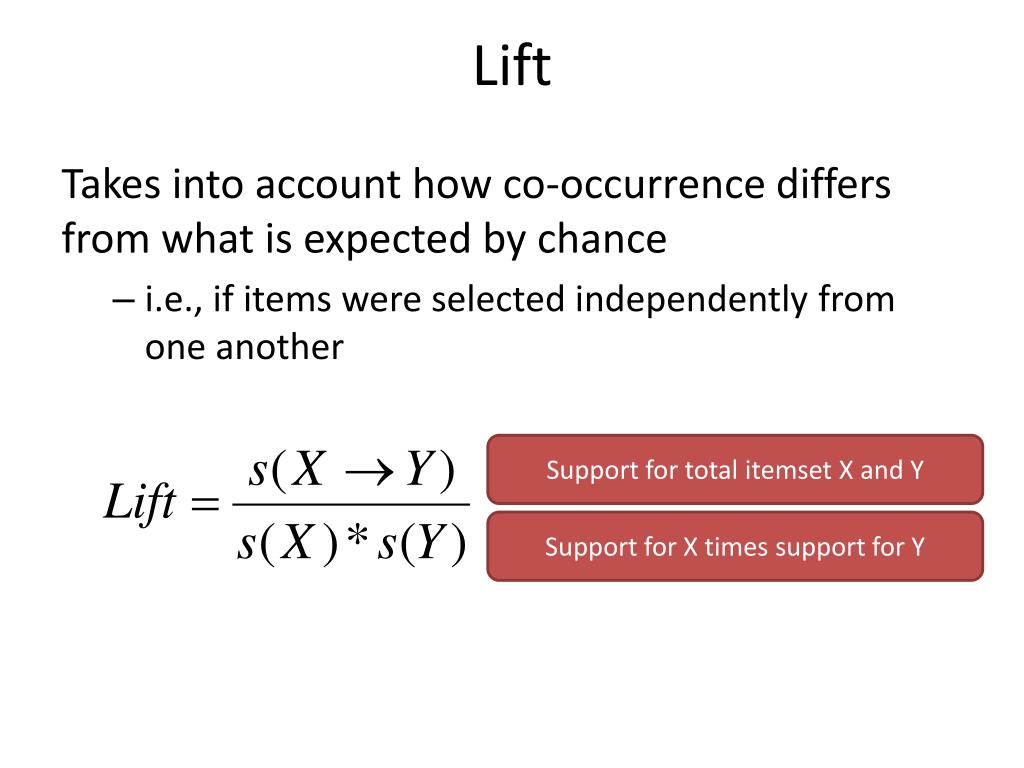 Lift

Takes into account how co-occurrence differs from what is expected by chance

– i.e., if items were selected independently from one another

$Lift = \frac{s(X \rightarrow Y)}{s(X) * s(Y)}$

Support for total itemset X and Y

Support for X times support for Y